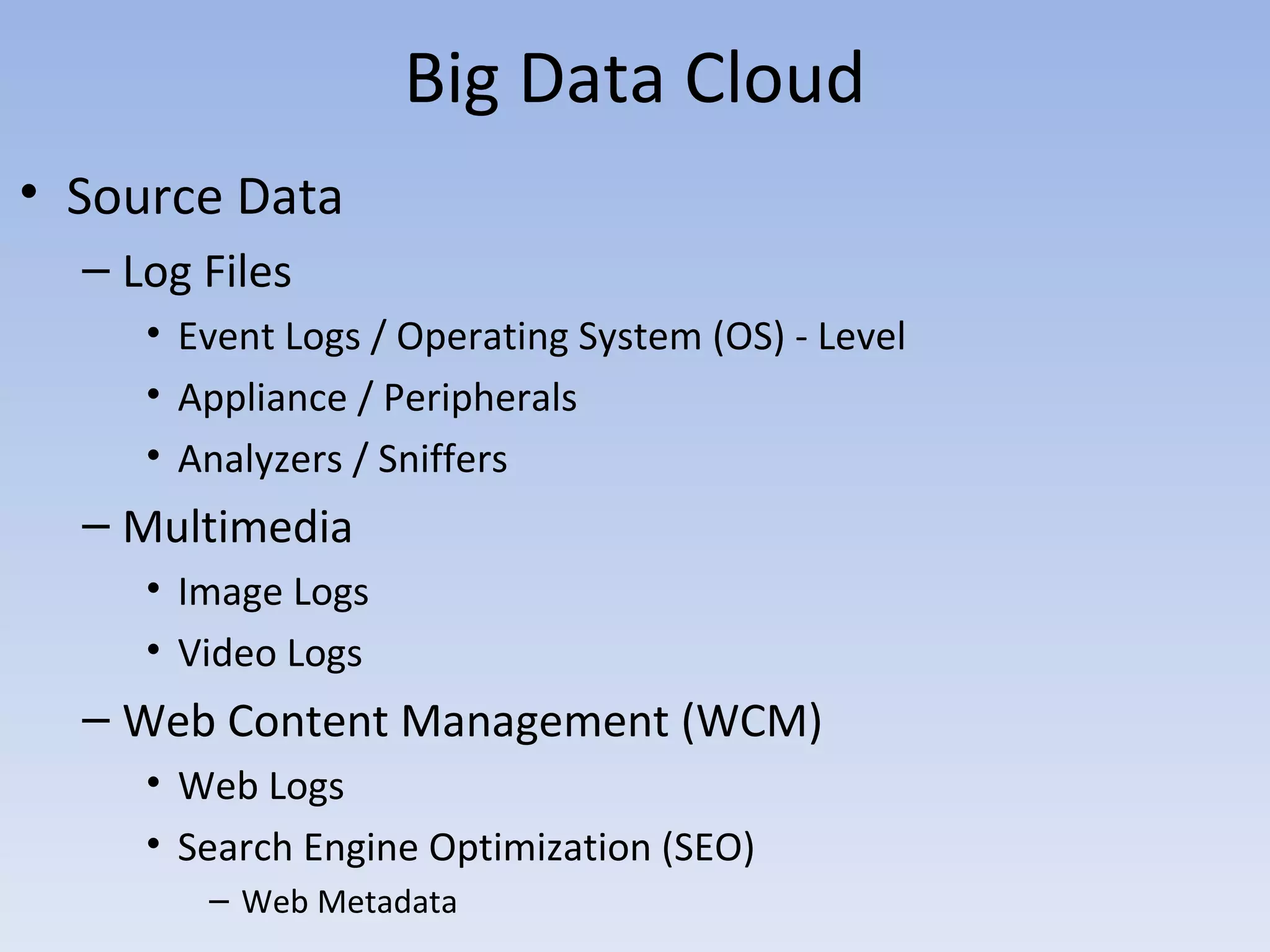 Big Data Cloud

• Source Data
– Log Files
• Event Logs / Operating System (OS) - Level
• Appliance / Peripherals
• Analyzers / Sniffers
– Multimedia
• Image Logs
• Video Logs
– Web Content Management (WCM)
• Web Logs
• Search Engine Optimization (SEO)
– Web Metadata